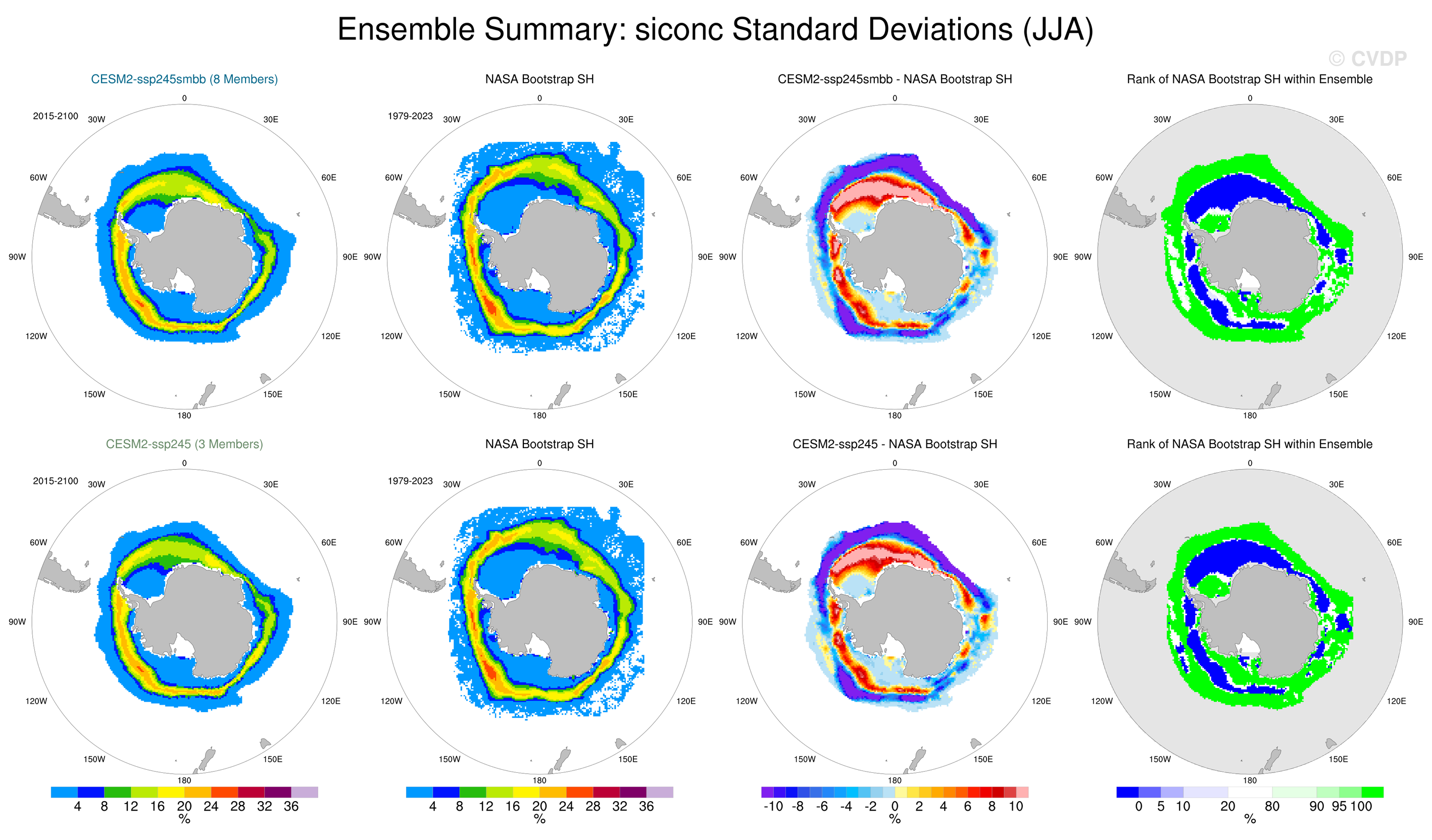 Ensemble Summary: siconc Standard Deviations (JJA)

© CVDP

CESM2-ssp245smbb (8 Members)

2015-2100

0 30E 60E 90E 120E 150E 180 150W 120W 90W 60W 30W

NASA Bootstrap SH

1979-2023

0 30E 60E 90E 120E 150E 180 150W 120W 90W 60W 30W

CESM2-ssp245smbb - NASA Bootstrap SH

0 30E 60E 90E 120E 150E 180 150W 120W 90W 60W 30W

Rank of NASA Bootstrap SH within Ensemble

0 30E 60E 90E 120E 150E 180 150W 120W 90W 60W 30W

CESM2-ssp245 (3 Members)

2015-2100

0 30E 60E 90E 120E 150E 180 150W 120W 90W 60W 30W

NASA Bootstrap SH

1979-2023

0 30E 60E 90E 120E 150E 180 150W 120W 90W 60W 30W

CESM2-ssp245 - NASA Bootstrap SH

0 30E 60E 90E 120E 150E 180 150W 120W 90W 60W 30W

Rank of NASA Bootstrap SH within Ensemble

0 30E 60E 90E 120E 150E 180 150W 120W 90W 60W 30W

4 8 12 16 20 24 28 32 36
%

4 8 12 16 20 24 28 32 36
%

-10 -8 -6 -4 -2 0 2 4 6 8 10
%

0 5 10 20 80 90 95 100
%